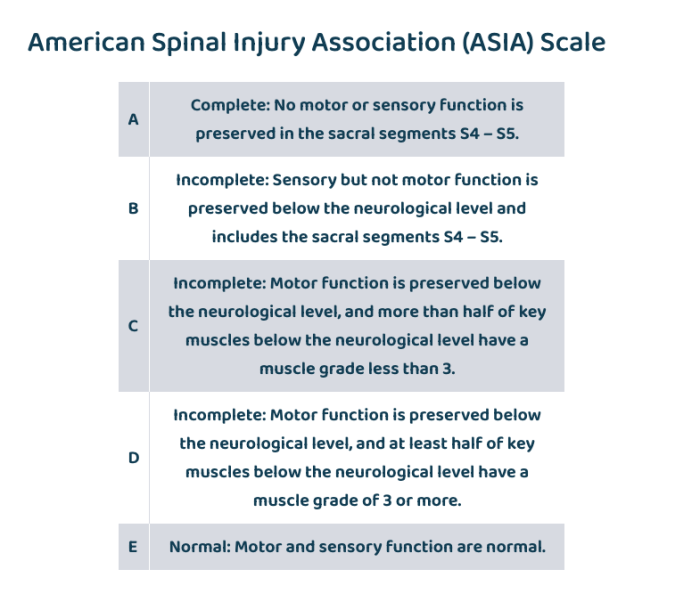 American Spinal Injury Association (ASIA) Scale

| | |
|---|---|
| A | Complete: No motor or sensory function is preserved in the sacral segments S4 – S5. |
| B | Incomplete: Sensory but not motor function is preserved below the neurological level and includes the sacral segments S4 – S5. |
| C | Incomplete: Motor function is preserved below the neurological level, and more than half of key muscles below the neurological level have a muscle grade less than 3. |
| D | Incomplete: Motor function is preserved below the neurological level, and at least half of key muscles below the neurological level have a muscle grade of 3 or more. |
| E | Normal: Motor and sensory function are normal. |